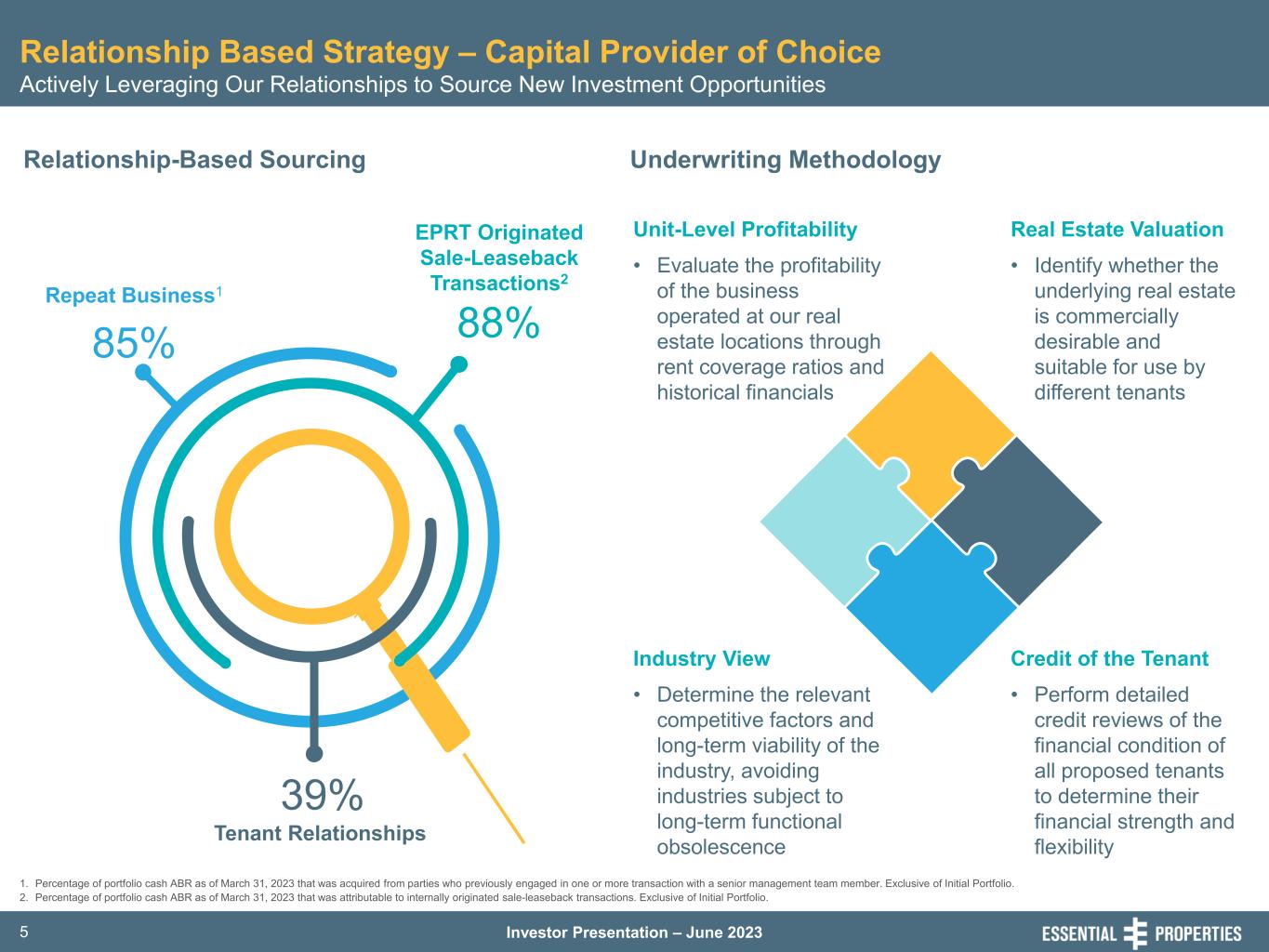 Relationship Based Strategy – Capital Provider of Choice
Actively Leveraging Our Relationships to Source New Investment Opportunities

Relationship-Based Sourcing

Repeat Business$^1$
85%

EPRT Originated Sale-Leaseback Transactions$^2$
88%

39%
Tenant Relationships

Underwriting Methodology

Unit-Level Profitability
• Evaluate the profitability of the business operated at our real estate locations through rent coverage ratios and historical financials

Real Estate Valuation
• Identify whether the underlying real estate is commercially desirable and suitable for use by different tenants

Industry View
• Determine the relevant competitive factors and long-term viability of the industry, avoiding industries subject to long-term functional obsolescence

Credit of the Tenant
• Perform detailed credit reviews of the financial condition of all proposed tenants to determine their financial strength and flexibility

1. Percentage of portfolio cash ABR as of March 31, 2023 that was acquired from parties who previously engaged in one or more transaction with a senior management team member. Exclusive of Initial Portfolio.
2. Percentage of portfolio cash ABR as of March 31, 2023 that was attributable to internally originated sale-leaseback transactions. Exclusive of Initial Portfolio.

5
Investor Presentation – June 2023
ESSENTIAL PROPERTIES